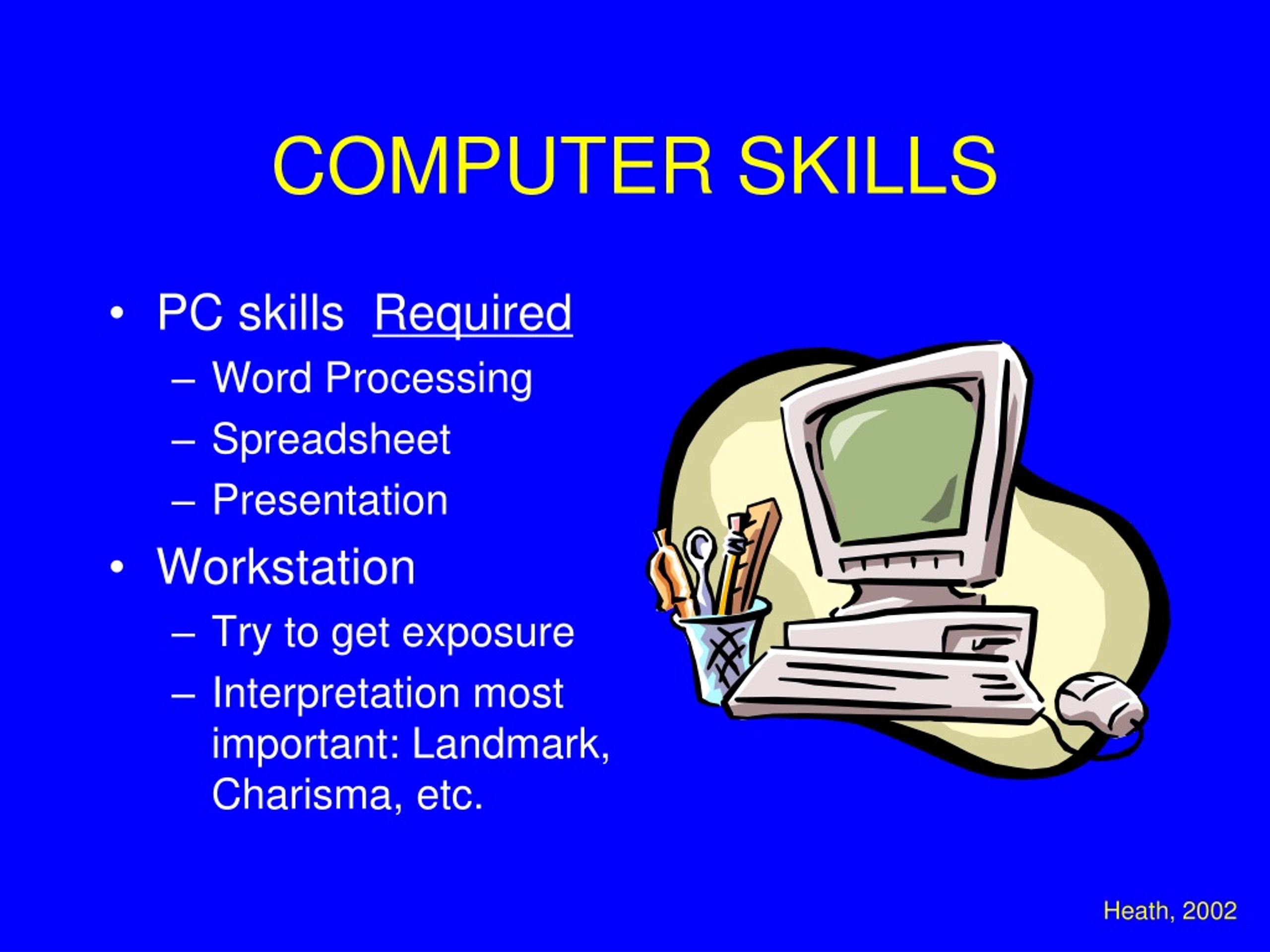 COMPUTER SKILLS

• PC skills Required
– Word Processing
– Spreadsheet
– Presentation
• Workstation
– Try to get exposure
– Interpretation most important: Landmark, Charisma, etc.

Heath, 2002